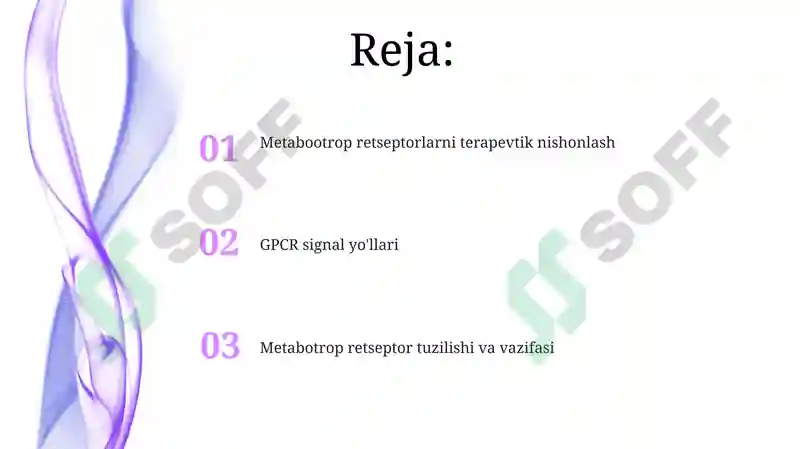 Reja:

01 Metabootrop retseptorlarni terapevtik nishonlash

02 GPCR signal yo'llari

03 Metabotrop retseptor tuzilishi va vazifasi

SOFF

SOFF